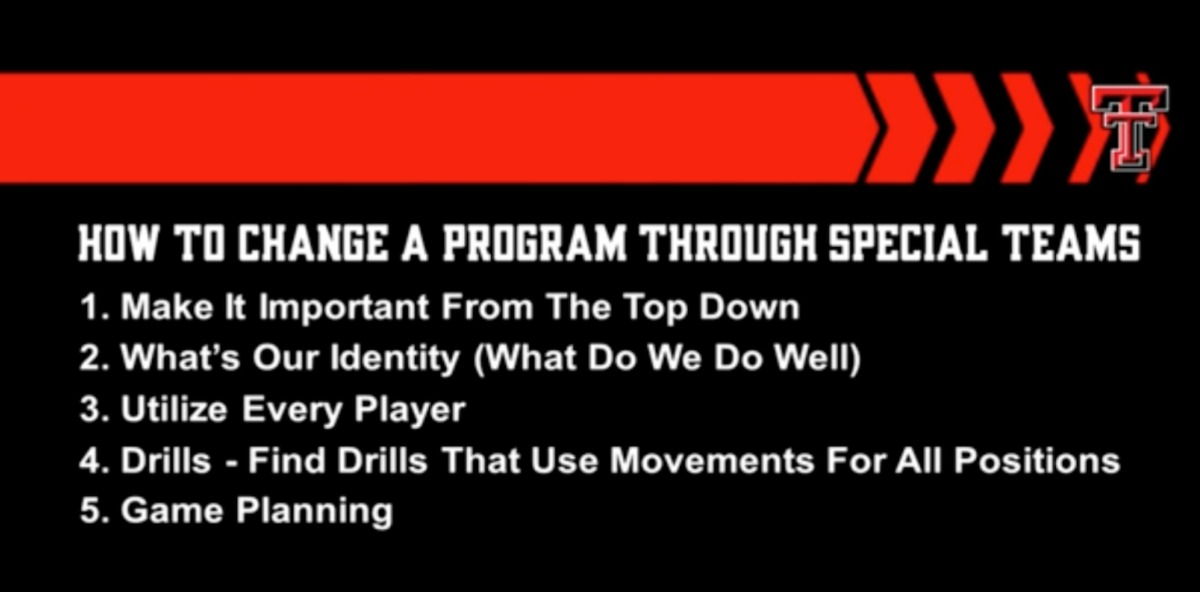 HOW TO CHANGE A PROGRAM THROUGH SPECIAL TEAMS

1. Make It Important From The Top Down
2. What's Our Identity (What Do We Do Well)
3. Utilize Every Player
4. Drills - Find Drills That Use Movements For All Positions
5. Game Planning